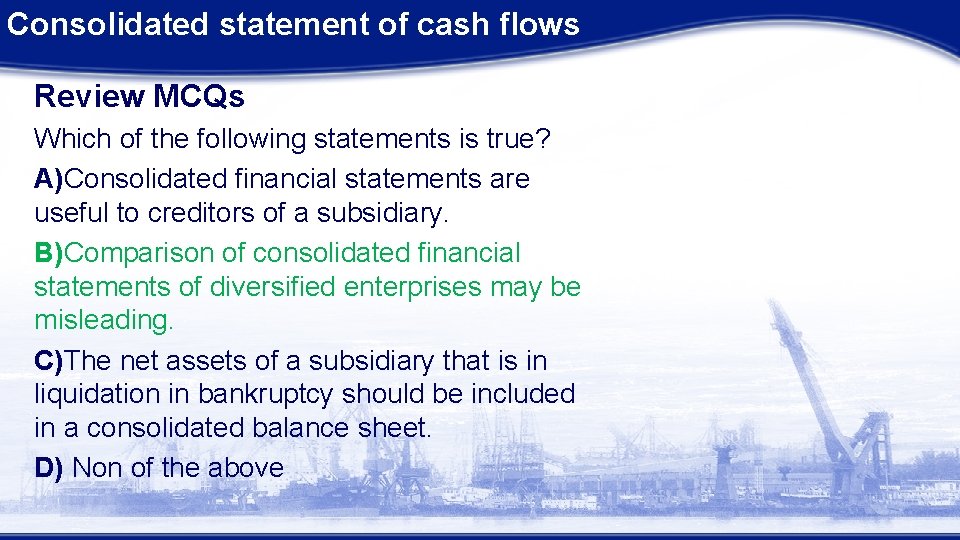 Consolidated statement of cash flows

Review MCQs

Which of the following statements is true?

A)Consolidated financial statements are useful to creditors of a subsidiary.

B)Comparison of consolidated financial statements of diversified enterprises may be misleading.

C)The net assets of a subsidiary that is in liquidation in bankruptcy should be included in a consolidated balance sheet.

D) Non of the above